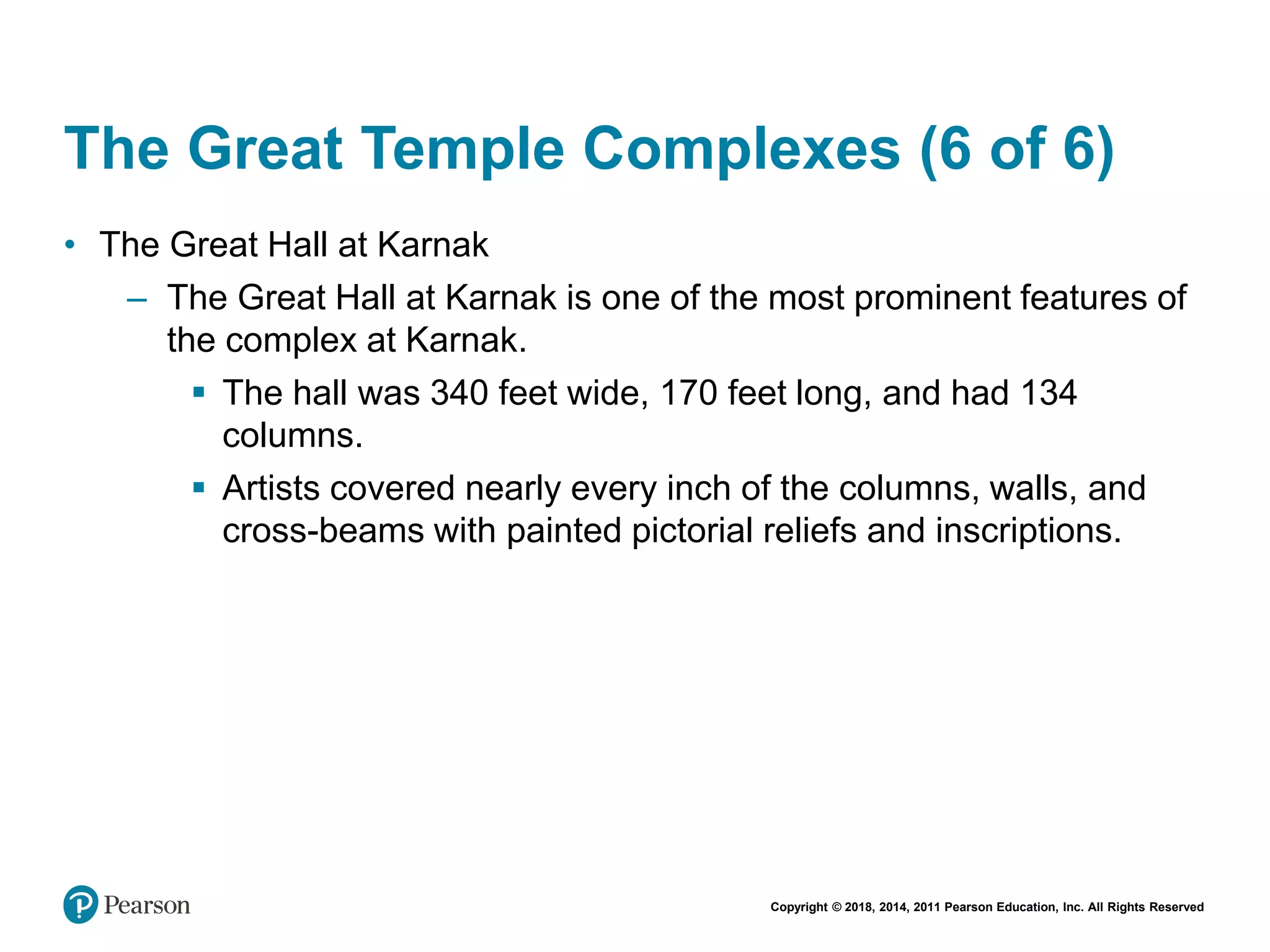 The Great Temple Complexes (6 of 6)

• The Great Hall at Karnak

– The Great Hall at Karnak is one of the most prominent features of the complex at Karnak.

▪ The hall was 340 feet wide, 170 feet long, and had 134 columns.

▪ Artists covered nearly every inch of the columns, walls, and cross-beams with painted pictorial reliefs and inscriptions.

Pearson

Copyright © 2018, 2014, 2011 Pearson Education, Inc. All Rights Reserved